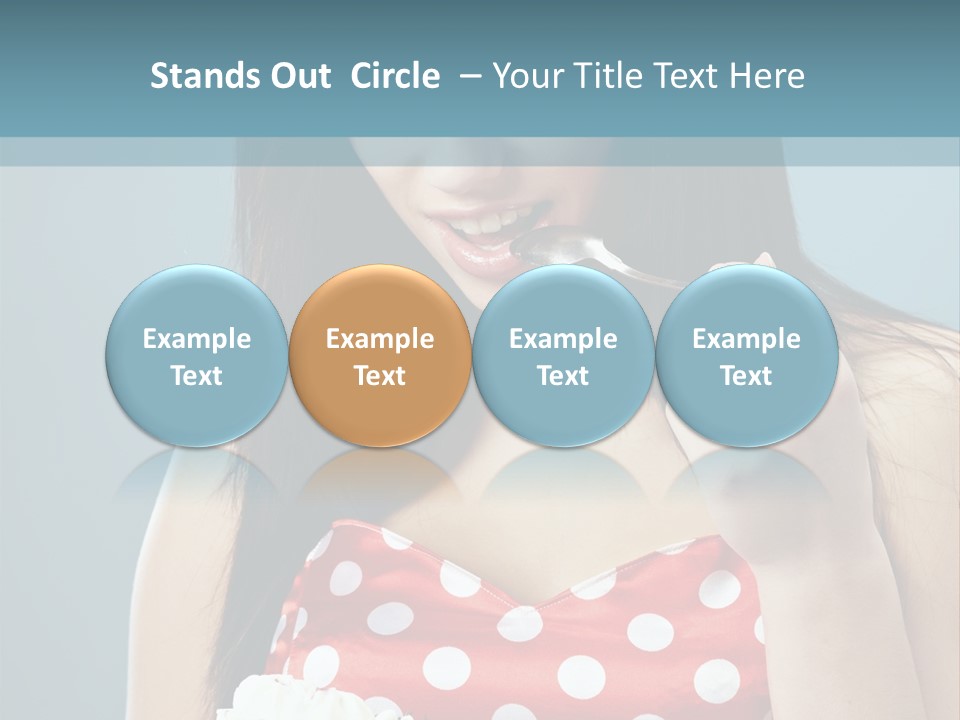 Stands Out Circle – Your Title Text Here

Example Text

Example Text

Example Text

Example Text